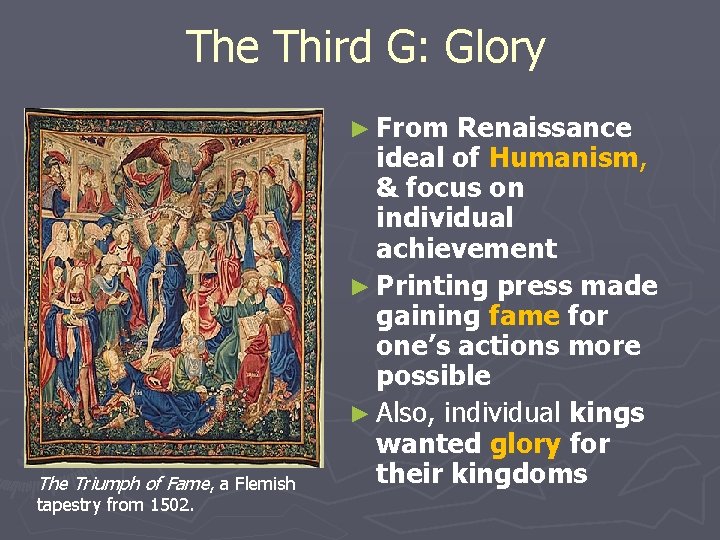 The Third G: Glory

The Triumph of Fame, a Flemish tapestry from 1502.

► From Renaissance ideal of Humanism, & focus on individual achievement
► Printing press made gaining fame for one's actions more possible
► Also, individual kings wanted glory for their kingdoms